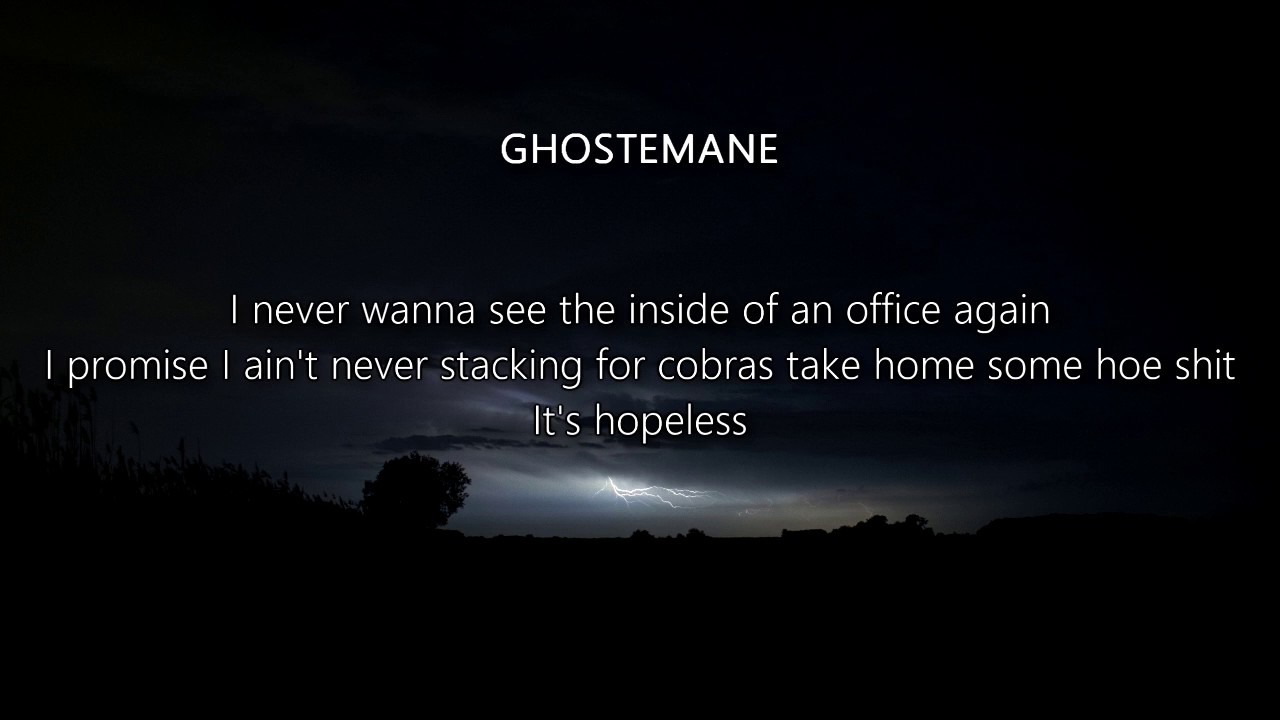 GHOSTEMANE

I never wanna see the inside of an office again
I promise I ain't never stacking for cobras take home some hoe shit
It's hopeless